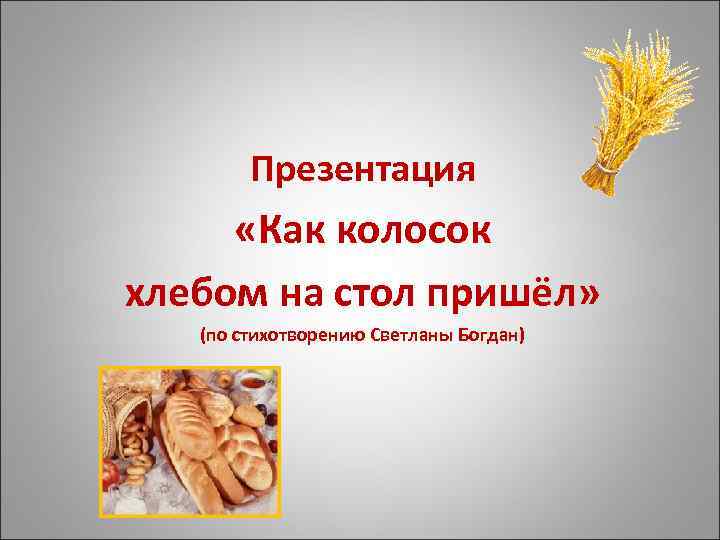 Презентация
«Как колосок
хлебом на стол пришёл»
(по стихотворению Светланы Богдан)